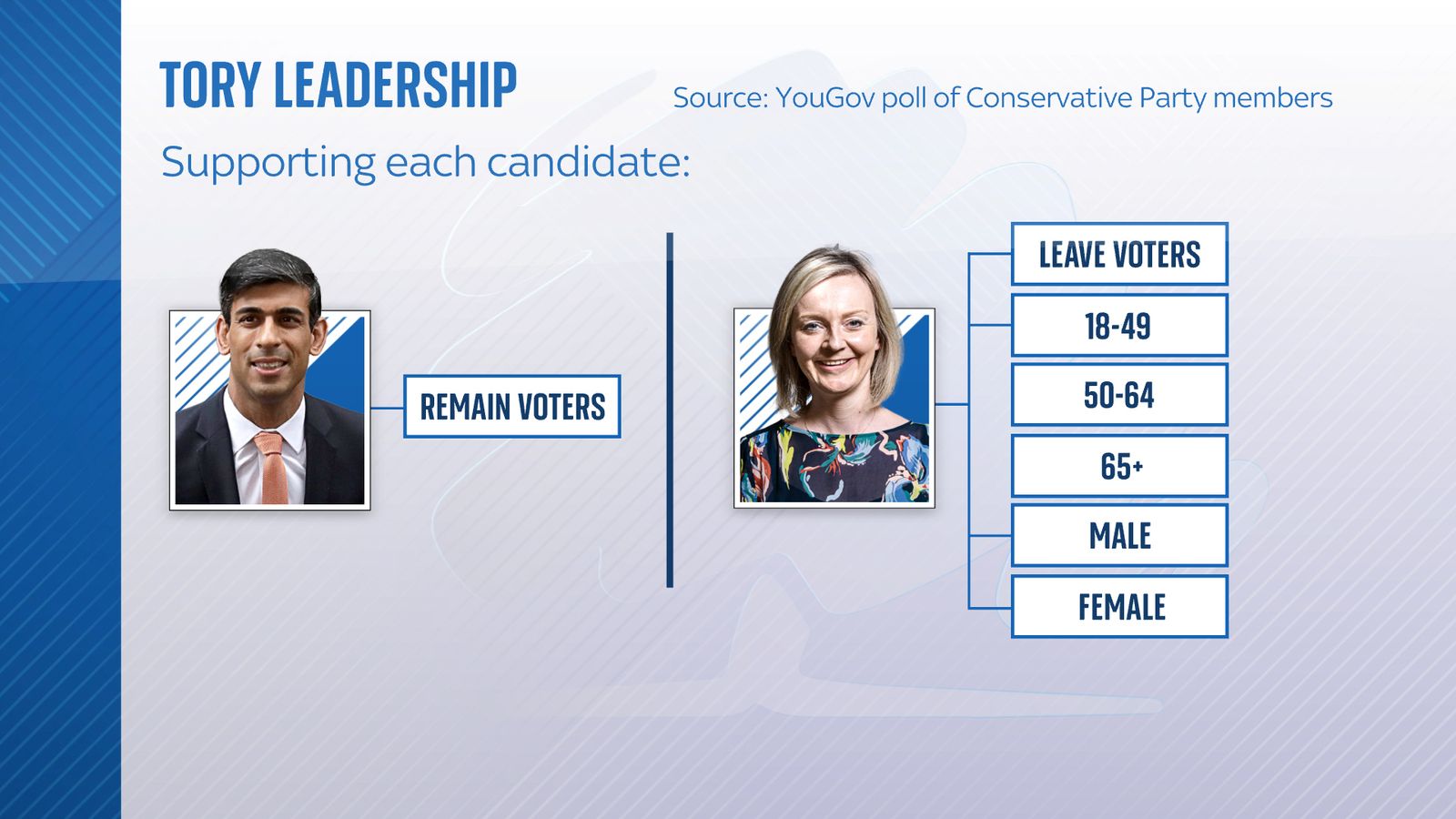 TORY LEADERSHIP

Source: YouGov poll of Conservative Party members

Supporting each candidate:

REMAIN VOTERS

LEAVE VOTERS

18-49

50-64

65+

MALE

FEMALE